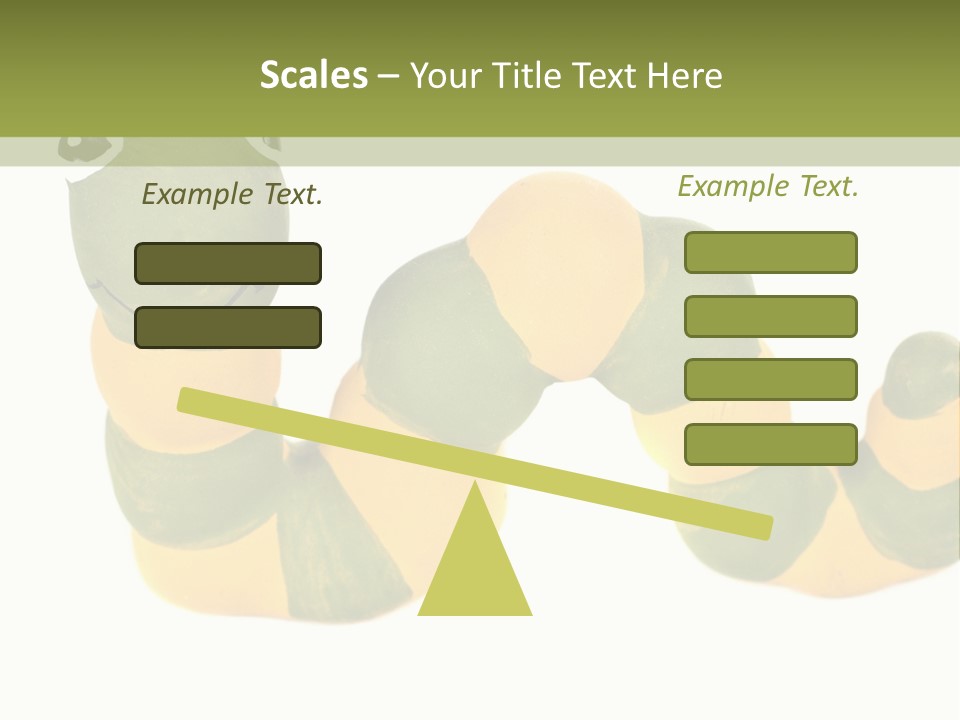 Scales – Your Title Text Here

Example Text.

Example Text.